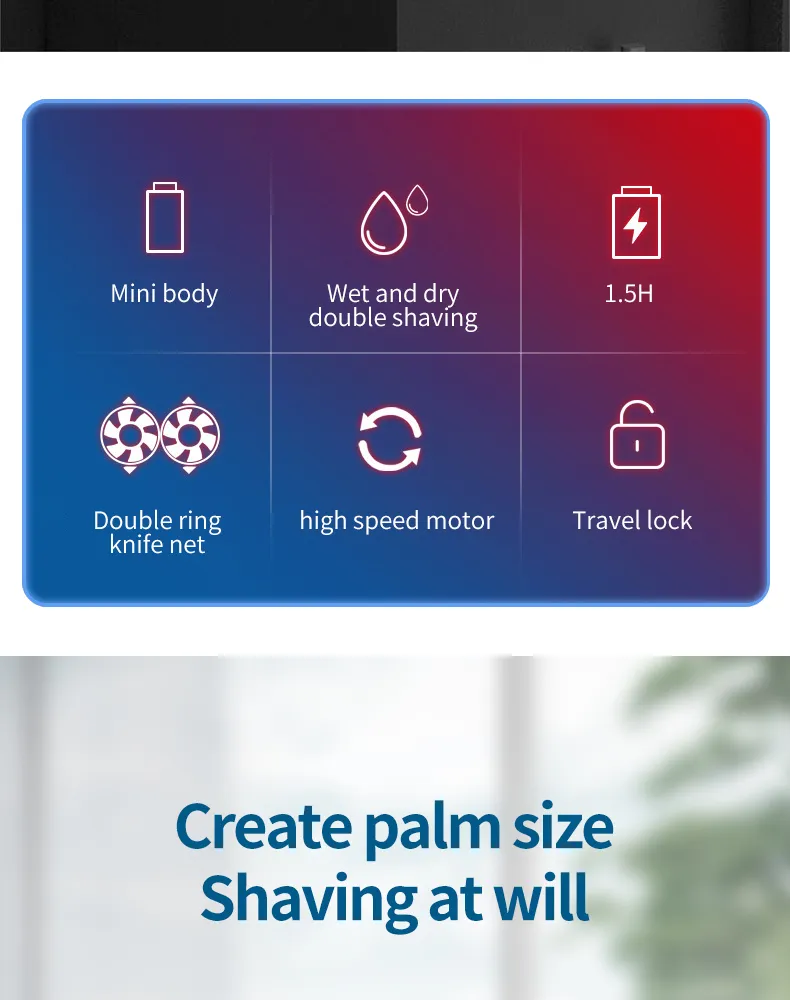 Mini body

Wet and dry double shaving

1.5H

Double ring knife net

high speed motor

Travel lock

Create palm size
Shaving at will